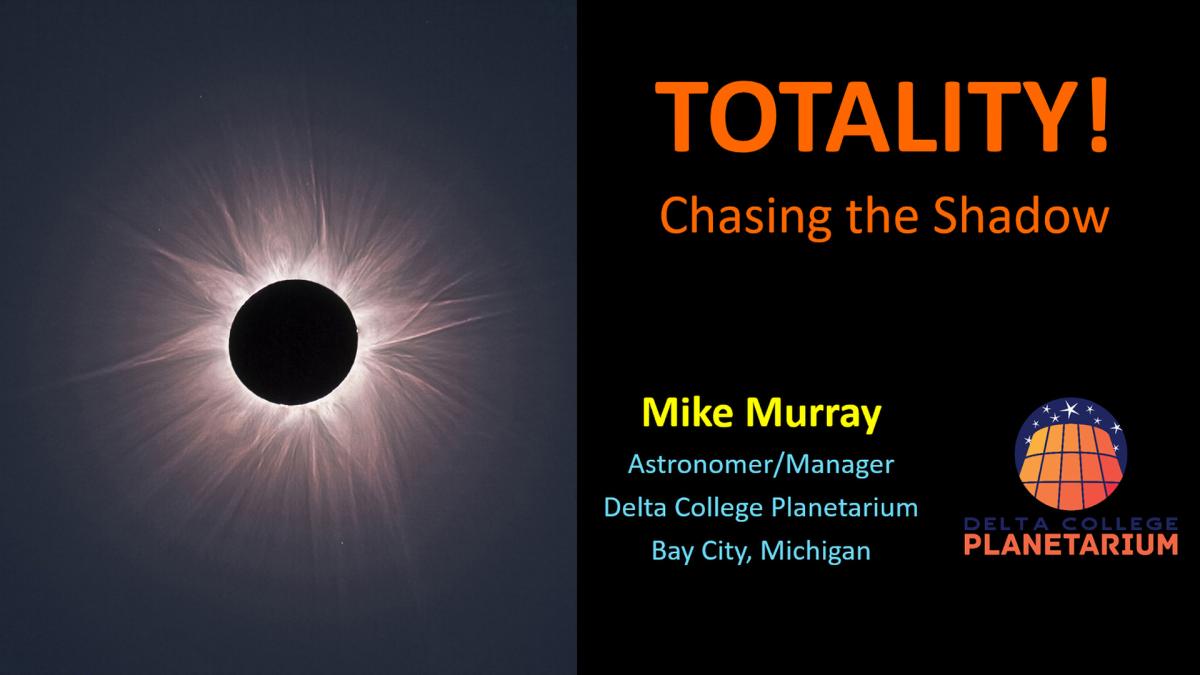 TOTALITY!
Chasing the Shadow

Mike Murray
Astronomer/Manager
Delta College Planetarium
Bay City, Michigan

DELTA COLLEGE
PLANETARIUM